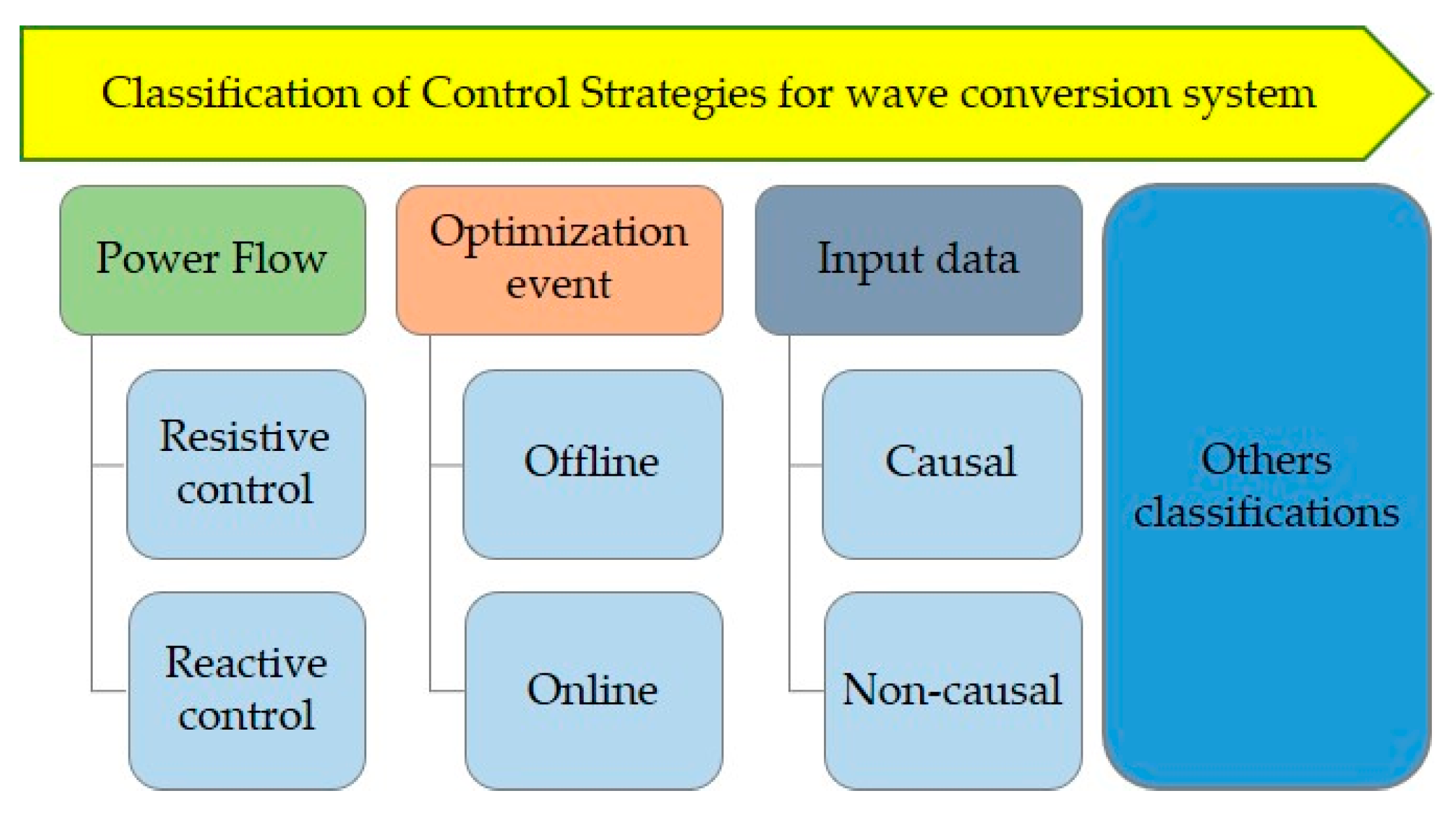 Classification of Control Strategies for wave conversion system

Power Flow

Resistive control

Reactive control

Optimization event

Offline

Online

Input data

Causal

Non-causal

Others classifications